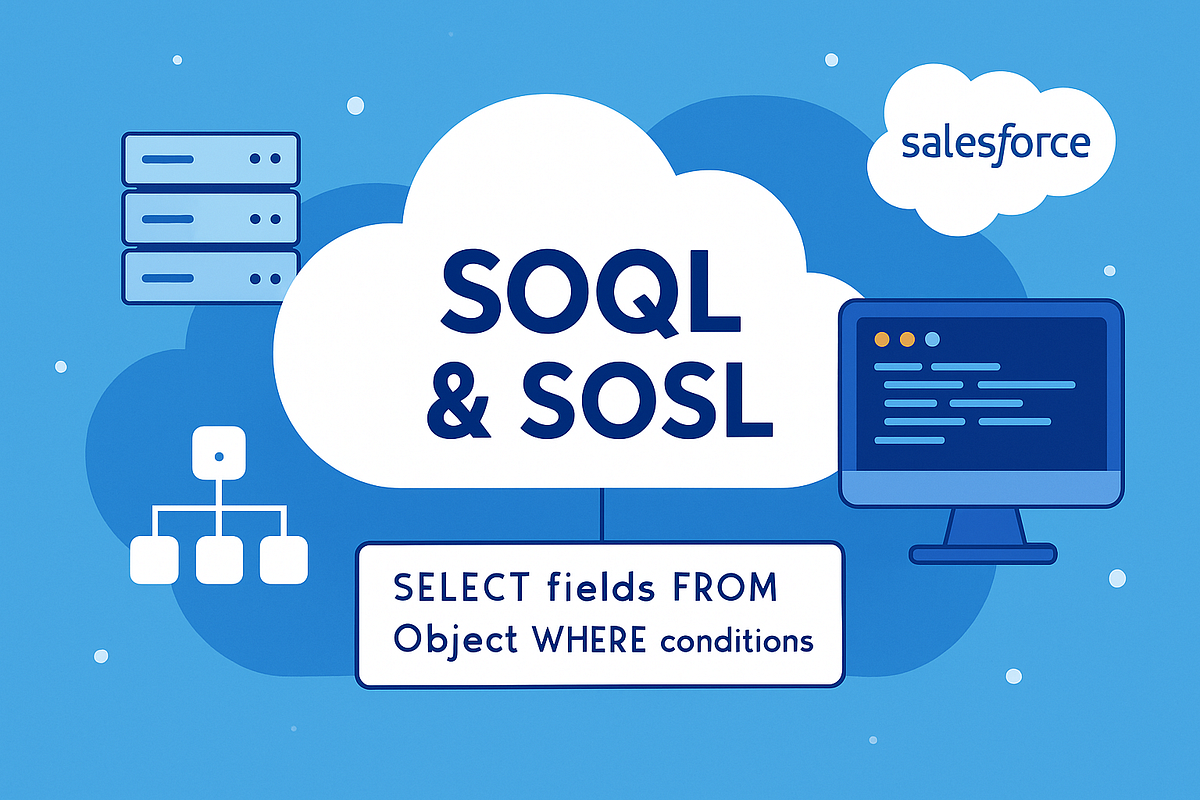 salesforce

SOQL & SOSL

SELECT fields FROM Object WHERE conditions